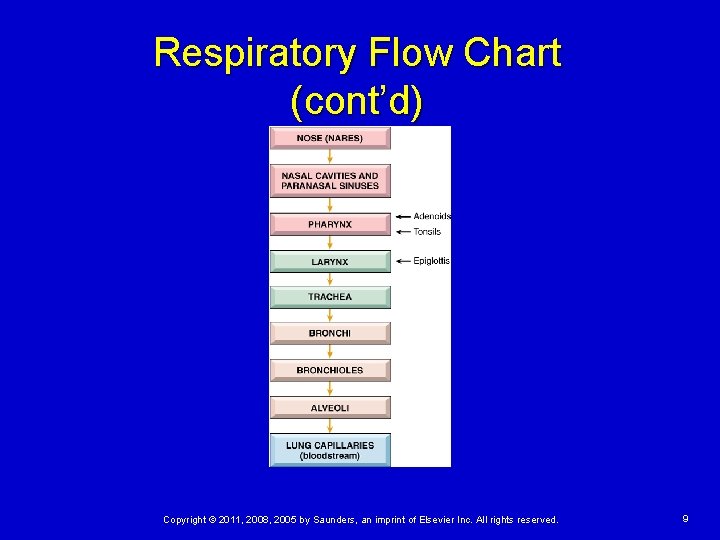 Respiratory Flow Chart (cont'd)

NOSE (NARES)

NASAL CAVITIES AND PARANASAL SINUSES

PHARYNX

Adenoids

Tonsils

LARYNX

Epiglottis

TRACHEA

BRONCHI

BRONCHIOLES

ALVEOLI

LUNG CAPILLARIES (bloodstream)

Copyright © 2011, 2008, 2005 by Saunders, an imprint of Elsevier Inc. All rights reserved.

9